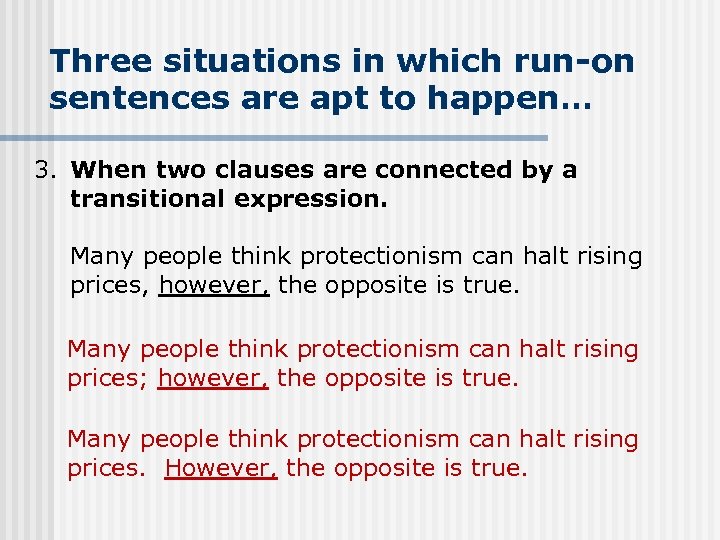 Three situations in which run-on sentences are apt to happen…

3. When two clauses are connected by a transitional expression.

Many people think protectionism can halt rising prices, however, the opposite is true.

Many people think protectionism can halt rising prices; however, the opposite is true.

Many people think protectionism can halt rising prices. However, the opposite is true.